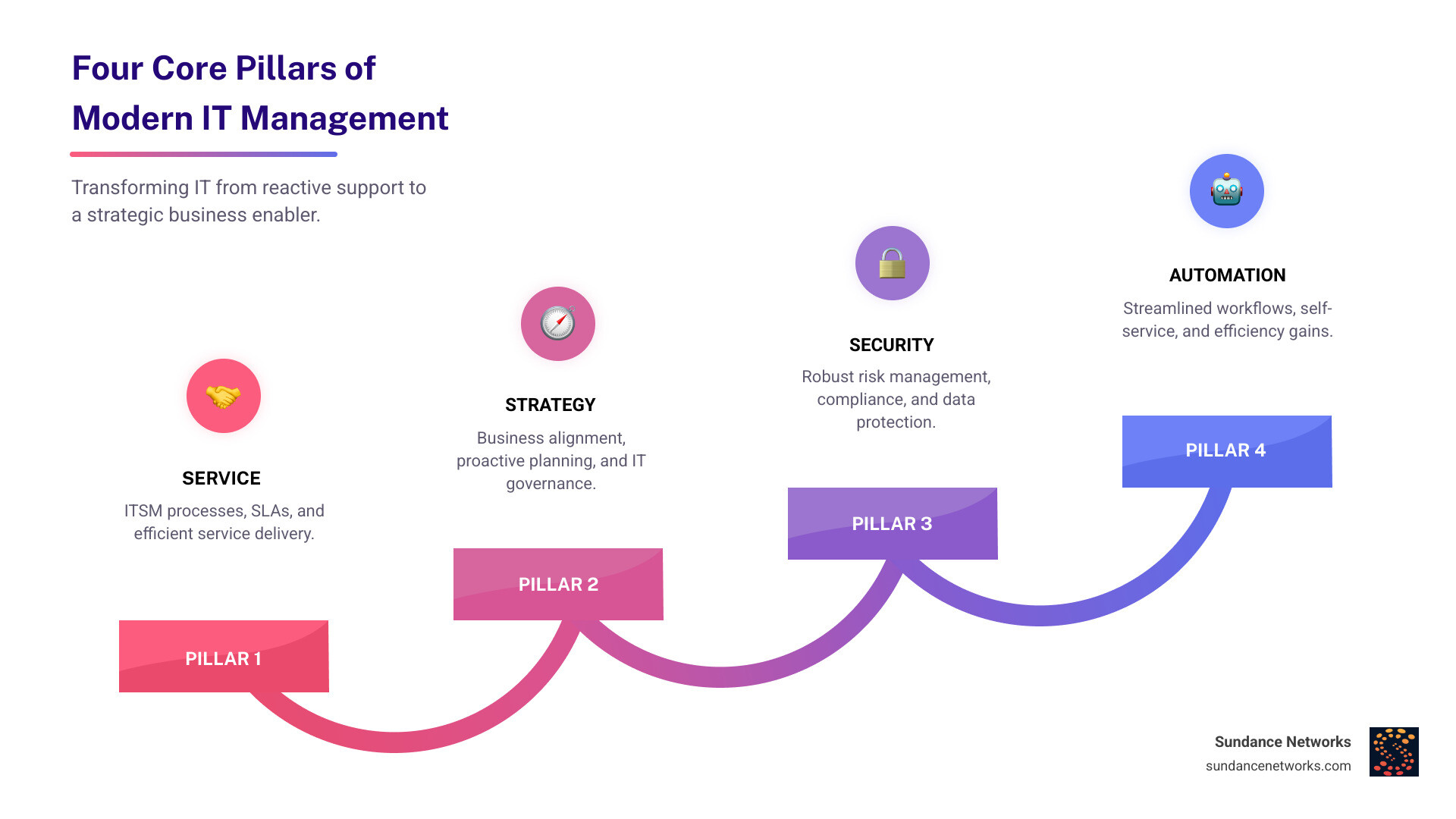 Four Core Pillars of Modern IT Management

Transforming IT from reactive support to a strategic business enabler.

SERVICE
ITSM processes, SLAs, and efficient service delivery.

PILLAR 1

STRATEGY
Business alignment, proactive planning, and IT governance.

PILLAR 2

SECURITY
Robust risk management, compliance, and data protection.

PILLAR 3

AUTOMATION
Streamlined workflows, self-service, and efficiency gains.

PILLAR 4

Sundance Networks
sundancenetworks.com